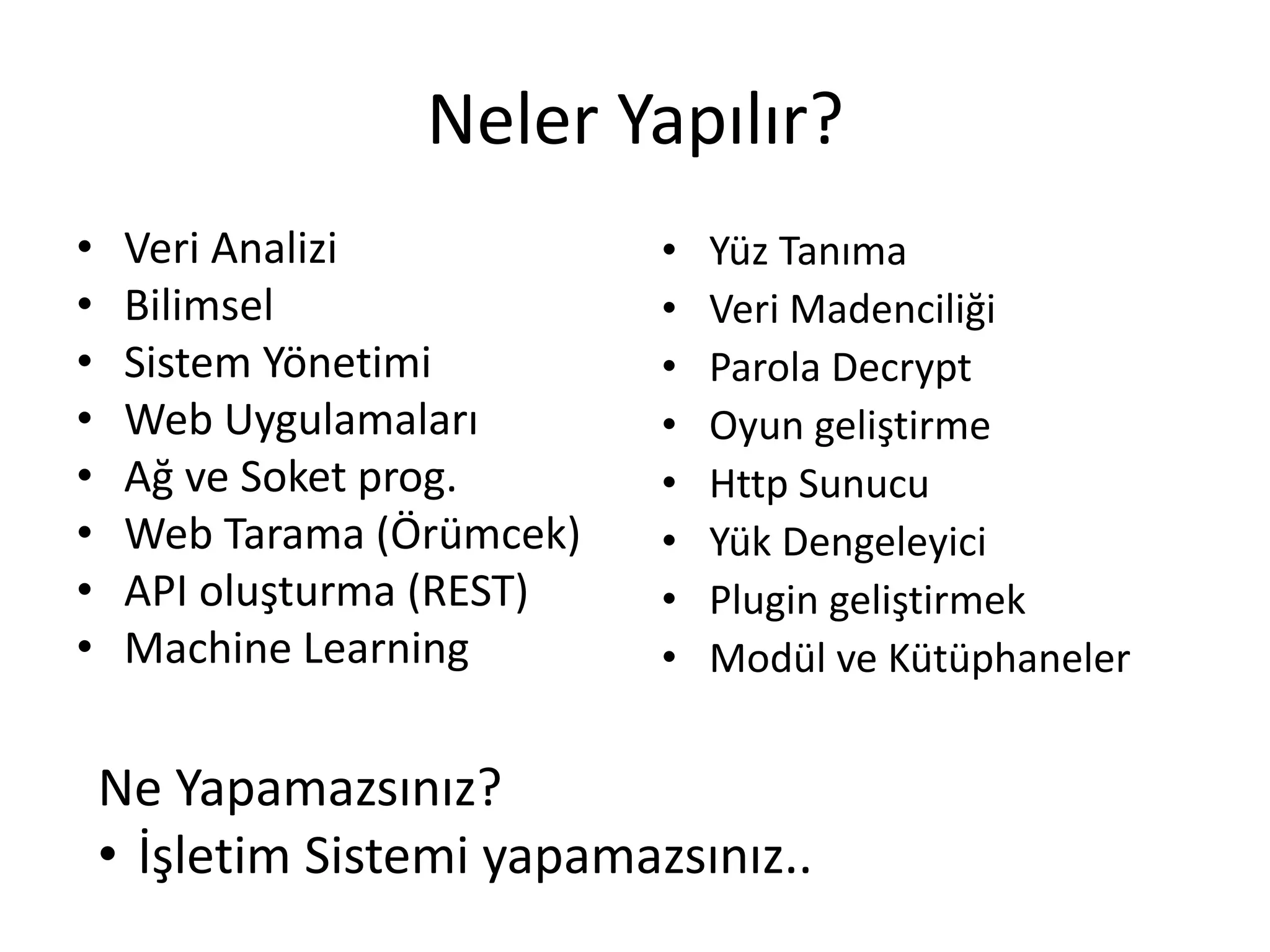 Neler Yapılır?

• Veri Analizi
• Bilimsel
• Sistem Yönetimi
• Web Uygulamaları
• Ağ ve Soket prog.
• Web Tarama (Örümcek)
• API oluşturma (REST)
• Machine Learning

• Yüz Tanıma
• Veri Madenciliği
• Parola Decrypt
• Oyun geliştirme
• Http Sunucu
• Yük Dengeleyici
• Plugin geliştirmek
• Modül ve Kütüphaneler

Ne Yapamazsınız?
• İşletim Sistemi yapamazsınız..